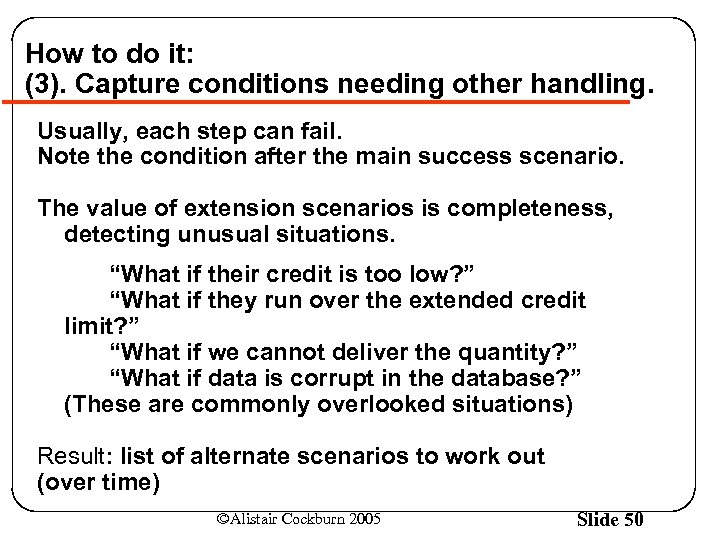 How to do it:
(3). Capture conditions needing other handling.

Usually, each step can fail.
Note the condition after the main success scenario.

The value of extension scenarios is completeness, detecting unusual situations.

“What if their credit is too low?”
“What if they run over the extended credit limit?”
“What if we cannot deliver the quantity?”
“What if data is corrupt in the database?”
(These are commonly overlooked situations)

Result: list of alternate scenarios to work out (over time)

©Alistair Cockburn 2005

Slide 50